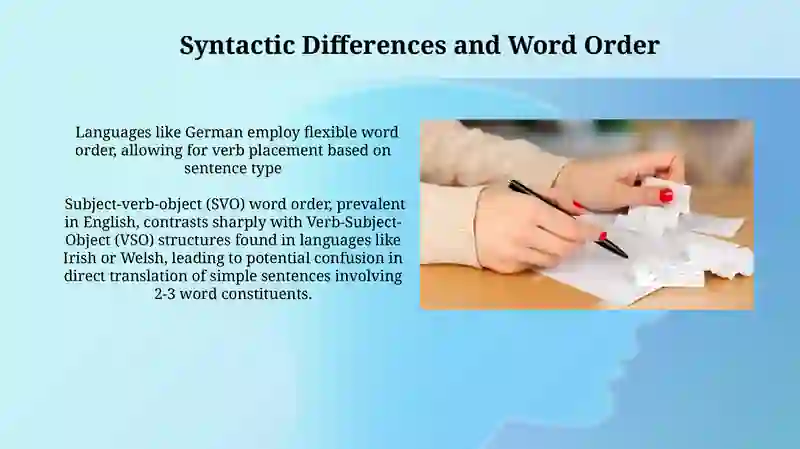 Syntactic Differences and Word Order

Languages like German employ flexible word order, allowing for verb placement based on sentence type

Subject-verb-object (SVO) word order, prevalent in English, contrasts sharply with Verb-Subject-Object (VSO) structures found in languages like Irish or Welsh, leading to potential confusion in direct translation of simple sentences involving 2-3 word constituents.